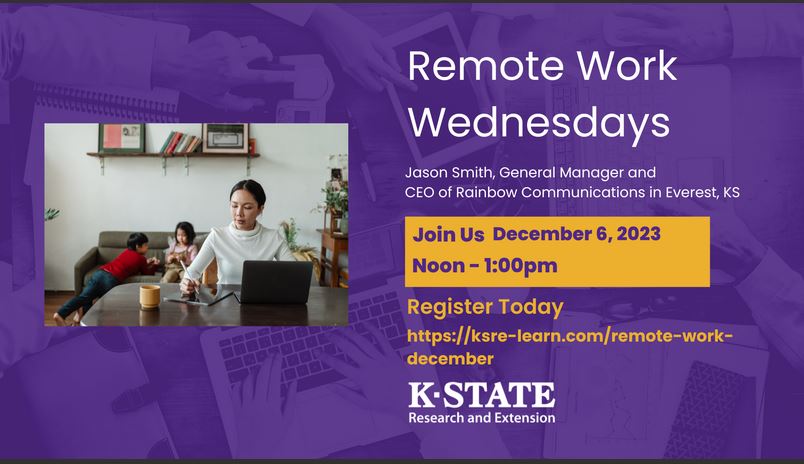 Remote Work Wednesdays

Jason Smith, General Manager and CEO of Rainbow Communications in Everest, KS

Join Us December 6, 2023
Noon - 1:00pm

Register Today
https://ksre-learn.com/remote-work-december

K·STATE
Research and Extension